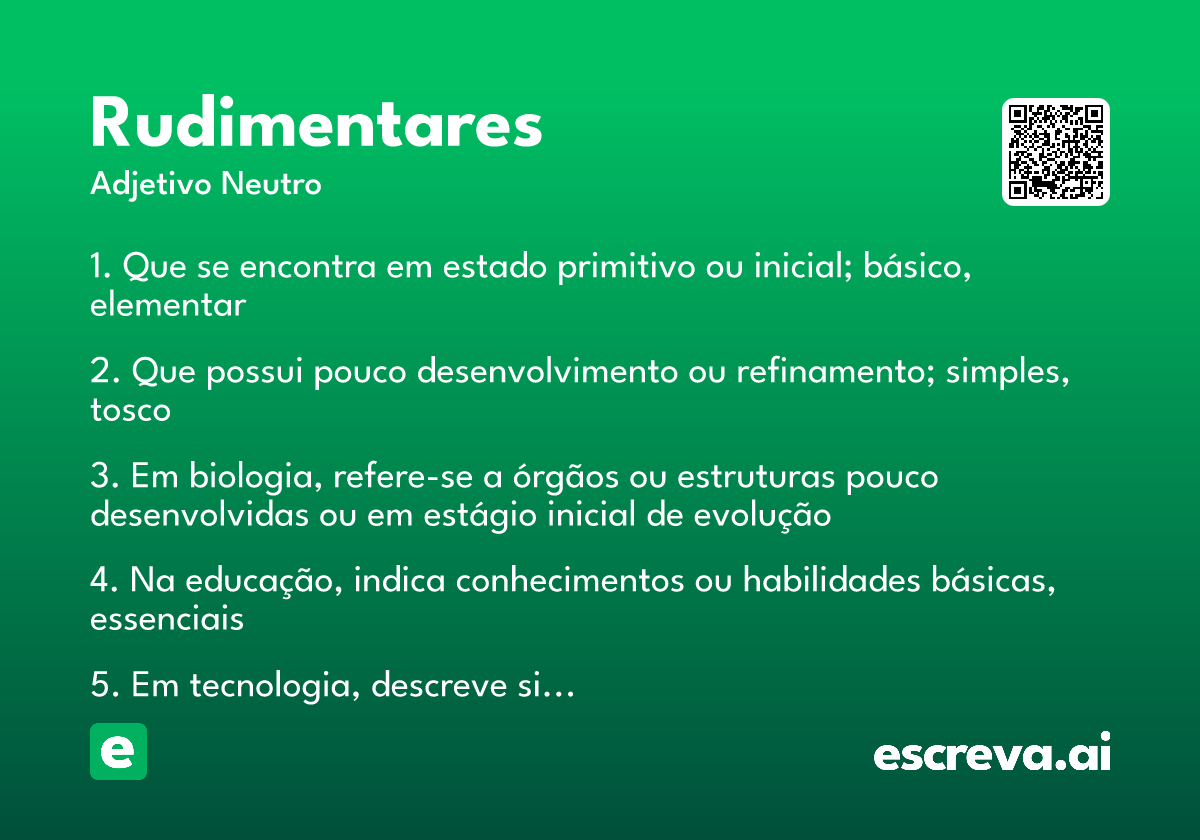 Rudimentares

Adjetivo Neutro

1. Que se encontra em estado primitivo ou inicial; básico, elementar

2. Que possui pouco desenvolvimento ou refinamento; simples, tosco

3. Em biologia, refere-se a órgãos ou estruturas pouco desenvolvidas ou em estágio inicial de evolução

4. Na educação, indica conhecimentos ou habilidades básicas, essenciais

5. Em tecnologia, descreve si…

e

escreva.ai